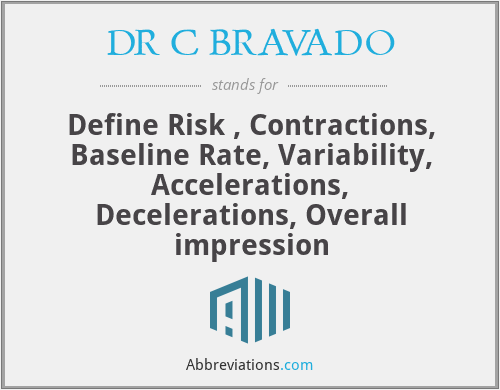 DR C BRAVADO

stands for

Define Risk , Contractions, Baseline Rate, Variability, Accelerations, Decelerations, Overall impression

Abbreviations.com